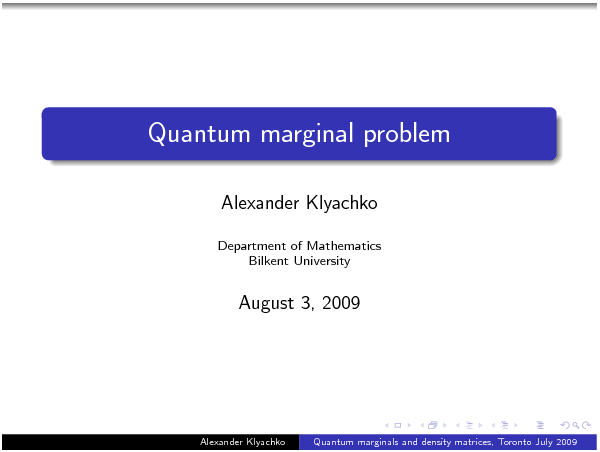 Quantum marginal problem

Alexander Klyachko

Department of Mathematics
Bilkent University

August 3, 2009

Alexander Klyachko Quantum marginals and density matrices, Toronto July 2009